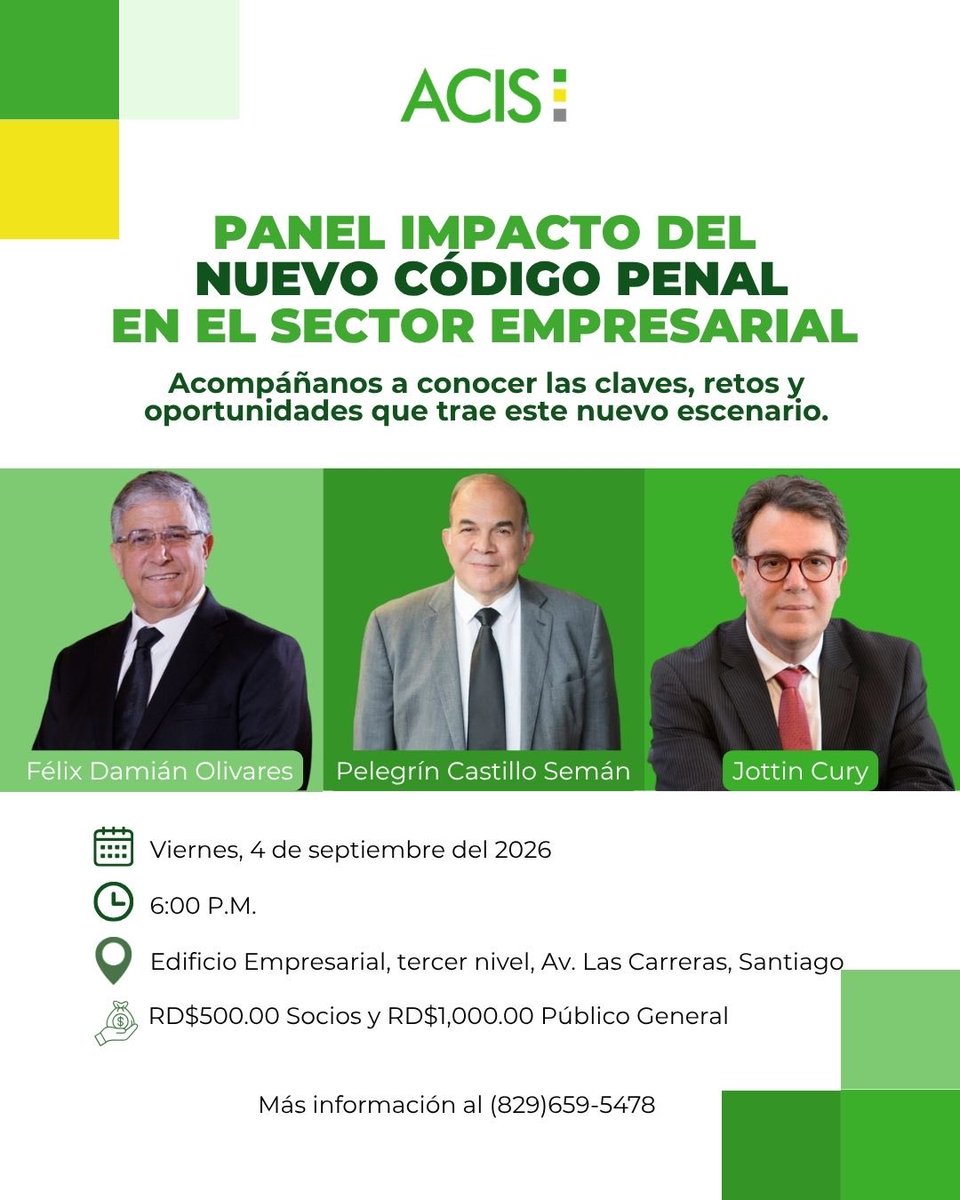 ACIS

PANEL IMPACTO DEL NUEVO CÓDIGO PENAL EN EL SECTOR EMPRESARIAL

Acompáñanos a conocer las claves, retos y oportunidades que trae este nuevo escenario.

Félix Damián Olivares

Pelegrín Castillo Semán

Jottin Cury

Viernes, 4 de septiembre del 2026

6:00 P.M.

Edificio Empresarial, tercer nivel, Av. Las Carreras, Santiago

RD$500.00 Socios y RD$1,000.00 Público General

Más información al (829)659-5478